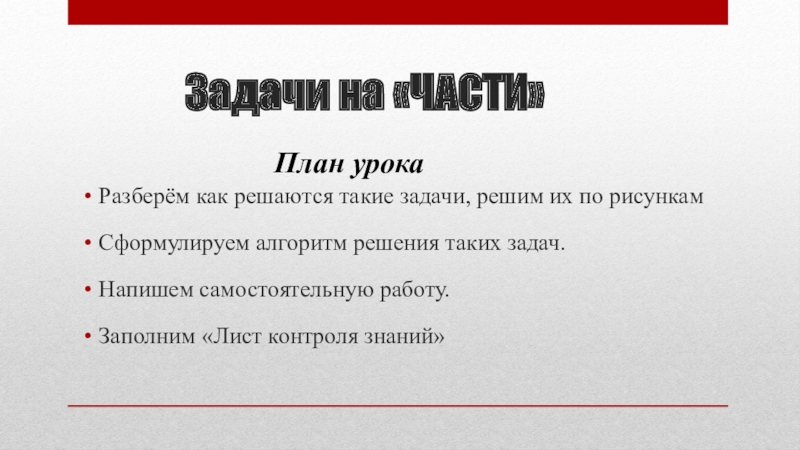 Задачи на «ЧАСТИ»

План урока

• Разберём как решаются такие задачи, решим их по рисункам

• Сформулируем алгоритм решения таких задач.

• Напишем самостоятельную работу.

• Заполним «Лист контроля знаний»